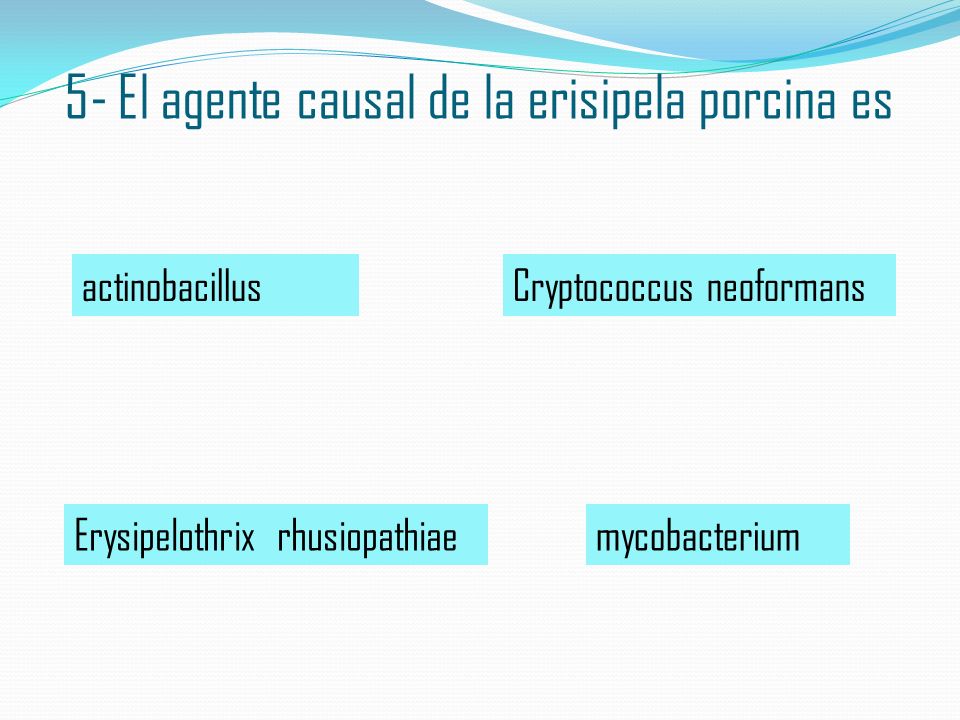 5- El agente causal de la erisipela porcina es

actinobacillus

Cryptococcus neoformans

Erysipelothrix rhusiopathiae

mycobacterium